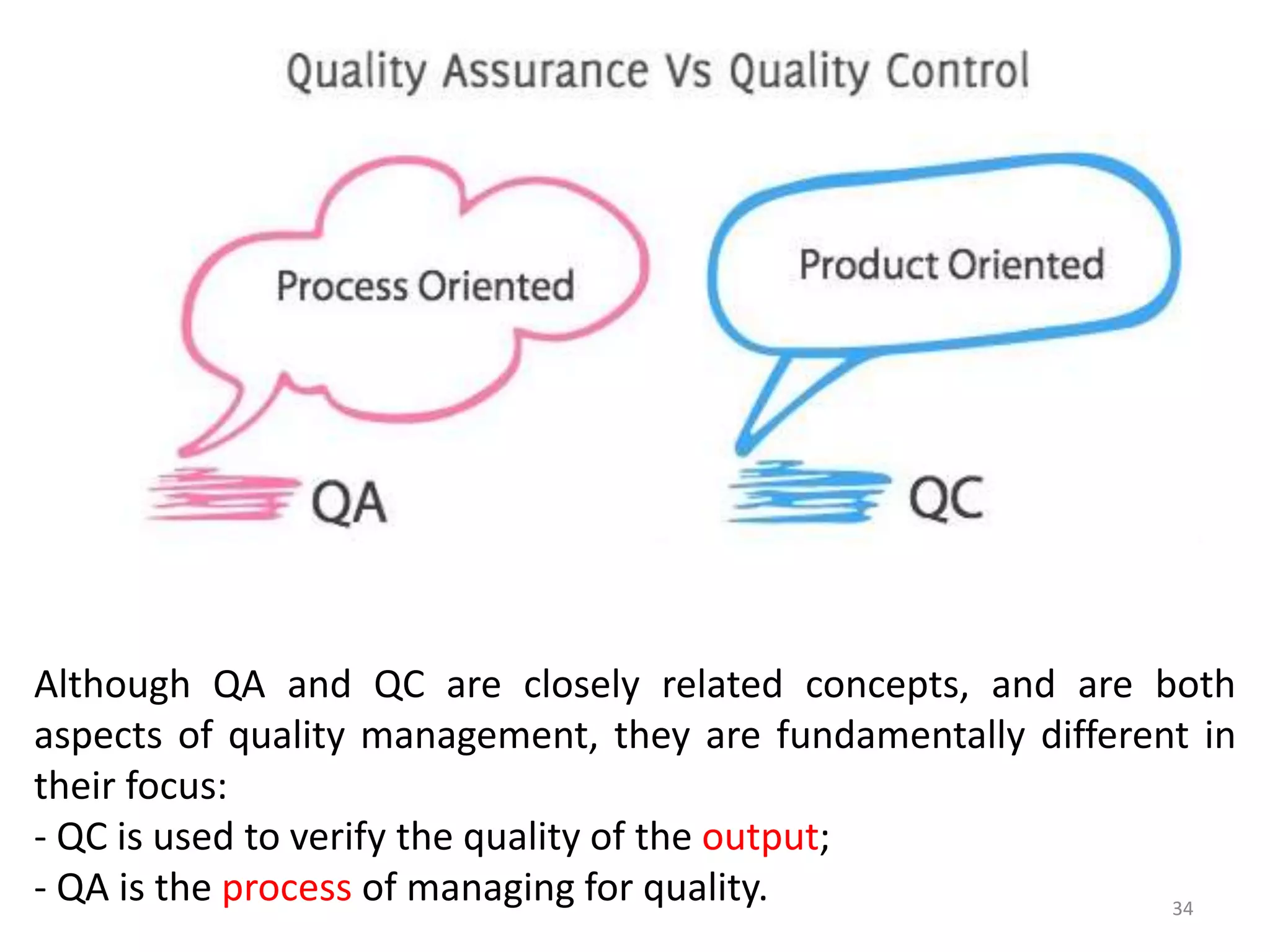 Quality Assurance Vs Quality Control

Process Oriented

Product Oriented

QA

QC

Although QA and QC are closely related concepts, and are both aspects of quality management, they are fundamentally different in their focus:
- QC is used to verify the quality of the output;
- QA is the process of managing for quality.

34